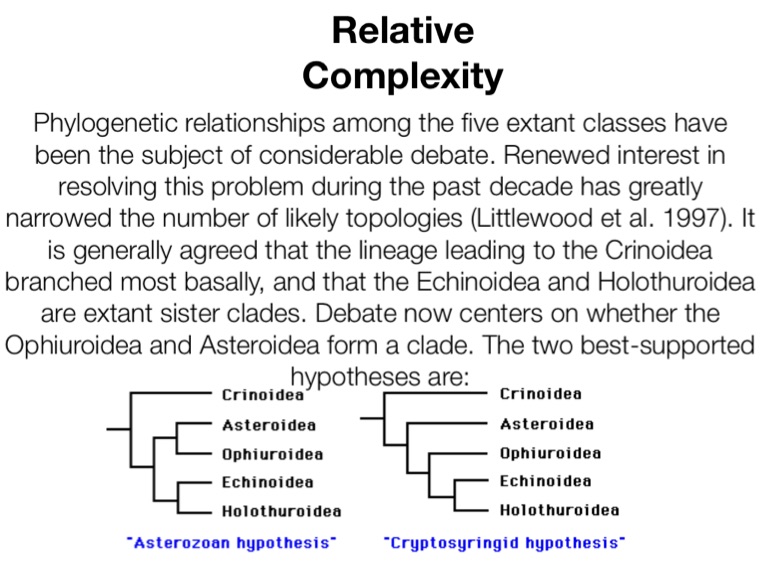 Relative Complexity

Phylogenetic relationships among the five extant classes have been the subject of considerable debate. Renewed interest in resolving this problem during the past decade has greatly narrowed the number of likely topologies (Littlewood et al. 1997). It is generally agreed that the lineage leading to the Crinoidea branched most basally, and that the Echinoidea and Holothuroidea are extant sister clades. Debate now centers on whether the Ophiuroidea and Asteroidea form a clade. The two best-supported hypotheses are:

Crinoidea
Asteroidea
Ophiuroidea
Echinoidea
Holothuroidea

"Asterozoan hypothesis"

Crinoidea
Asteroidea
Ophiuroidea
Echinoidea
Holothuroidea

"Cryptosyringid hypothesis"